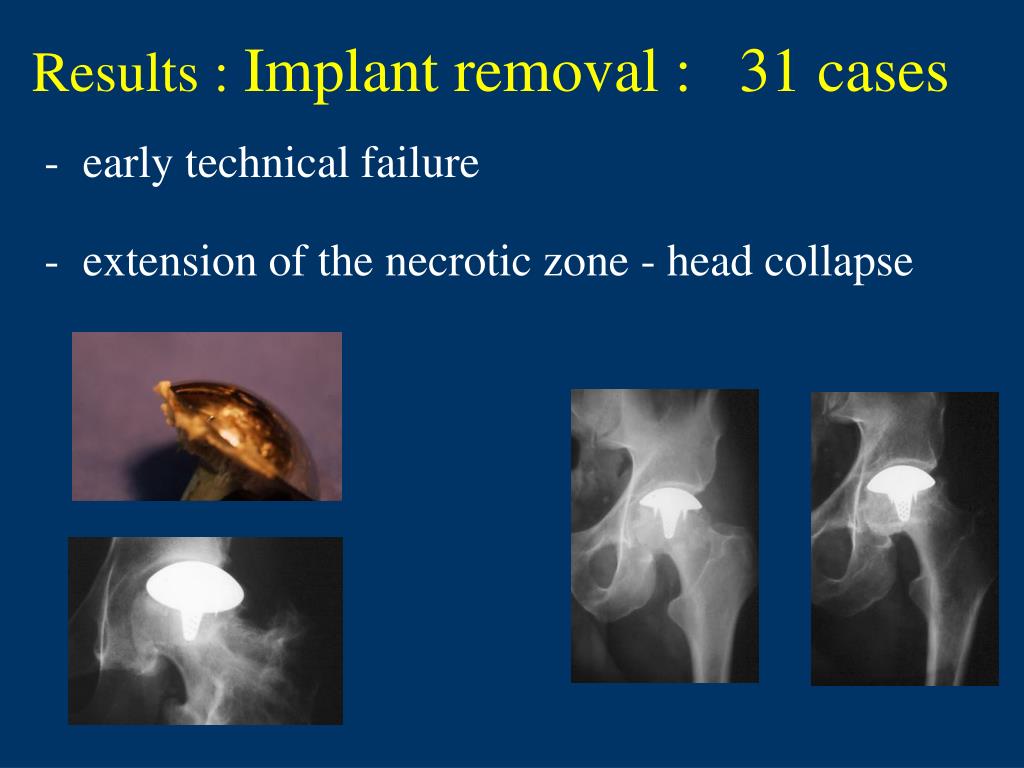 Results : Implant removal : 31 cases

- early technical failure

- extension of the necrotic zone - head collapse